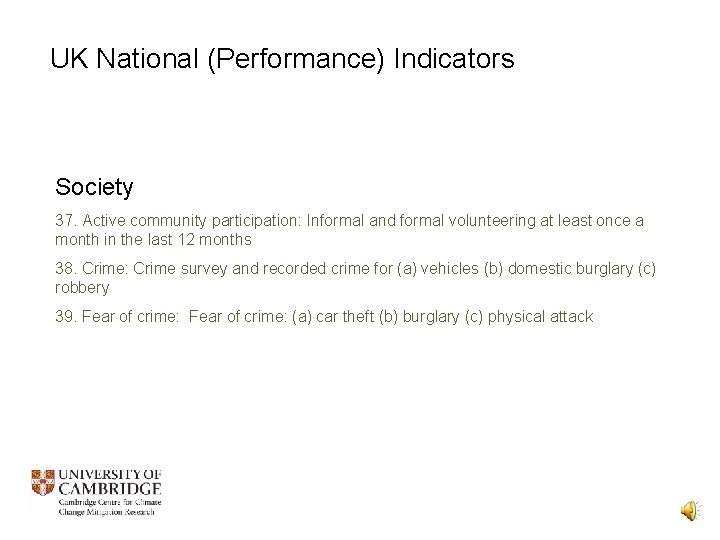 UK National (Performance) Indicators

Society

37. Active community participation: Informal and formal volunteering at least once a month in the last 12 months

38. Crime: Crime survey and recorded crime for (a) vehicles (b) domestic burglary (c) robbery

39. Fear of crime: Fear of crime: (a) car theft (b) burglary (c) physical attack

UNIVERSITY OF CAMBRIDGE
Cambridge Centre for Climate Change Mitigation Research